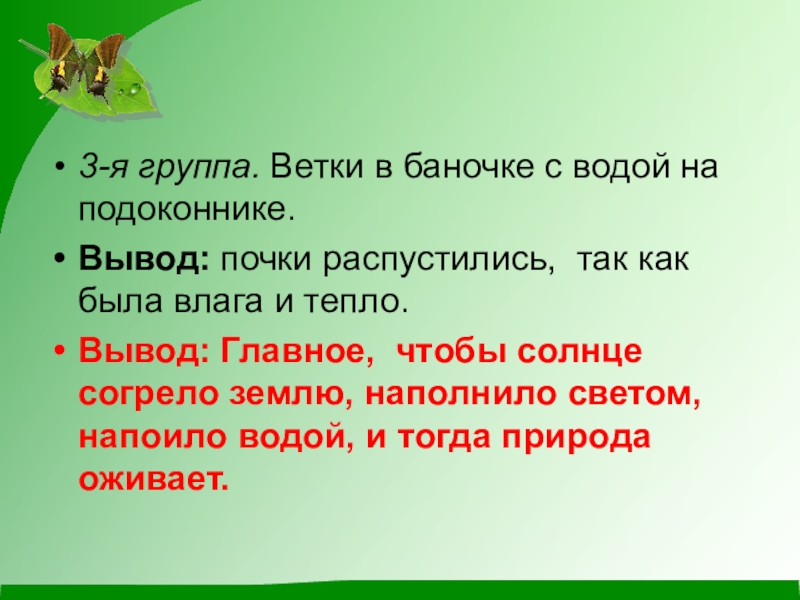 • 3-я группа. Ветки в баночке с водой на подоконнике.

• Вывод: почки распустились, так как была влага и тепло.

• Вывод: Главное, чтобы солнце согрело землю, наполнило светом, напоило водой, и тогда природа оживает.